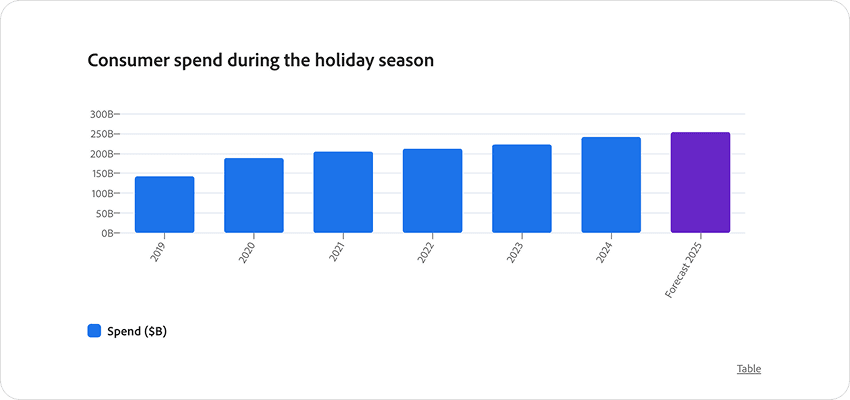 Consumer spend during the holiday season

300B
250B
200B
150B
100B
50B
0B

2019
2020
2021
2022
2023
2024
Forecast 2025

Spend ($B)

Table